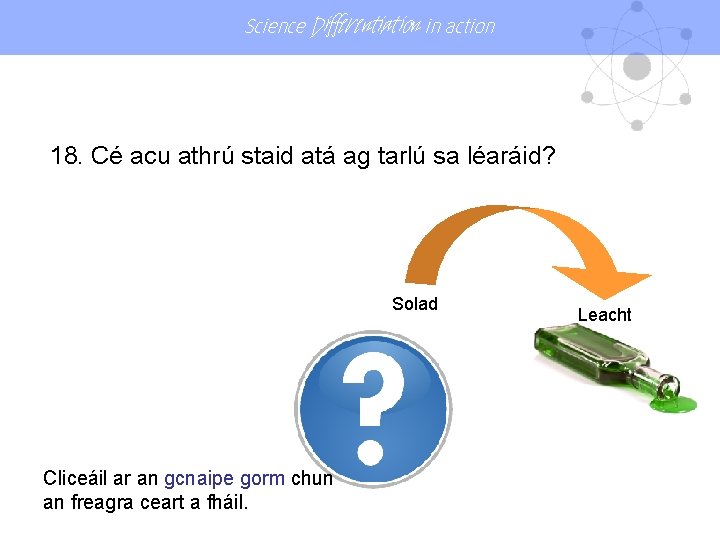 Science Differentiation in action

18. Cé acu athrú staid atá ag tarlú sa léaráid?

Solad

Leacht

?

Cliceáil ar an gcnaipe gorm chun an freagra ceart a fháil.